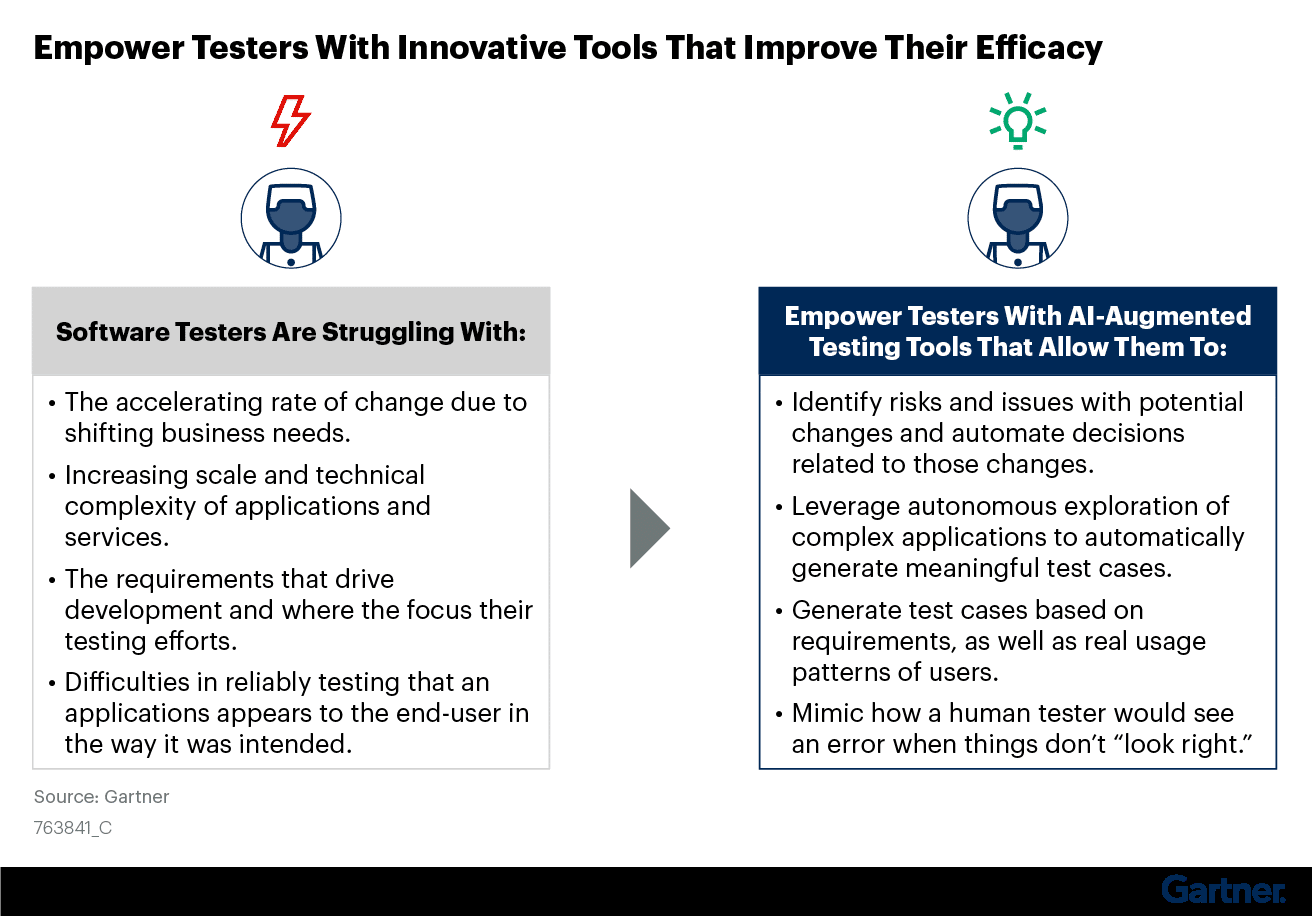 Empower Testers With Innovative Tools That Improve Their Efficacy

Software Testers Are Struggling With:

• The accelerating rate of change due to shifting business needs.
• Increasing scale and technical complexity of applications and services.
• The requirements that drive development and where the focus their testing efforts.
• Difficulties in reliably testing that an applications appears to the end-user in the way it was intended.

Empower Testers With AI-Augmented Testing Tools That Allow Them To:

• Identify risks and issues with potential changes and automate decisions related to those changes.
• Leverage autonomous exploration of complex applications to automatically generate meaningful test cases.
• Generate test cases based on requirements, as well as real usage patterns of users.
• Mimic how a human tester would see an error when things don't "look right."

Source: Gartner
763841_C

Gartner